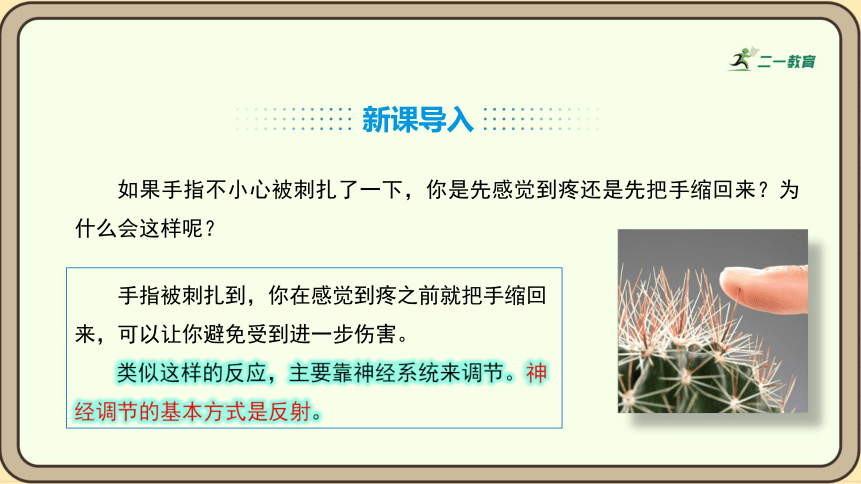 二一教育

新课导入

如果手指不小心被刺扎了一下，你是先感觉到疼还是先把手缩回来？为什么会这样呢？

手指被刺扎到，你在感觉到疼之前就把手缩回来，可以让你避免受到进一步伤害。

类似这样的反应，主要靠神经系统来调节。神经调节的基本方式是反射。